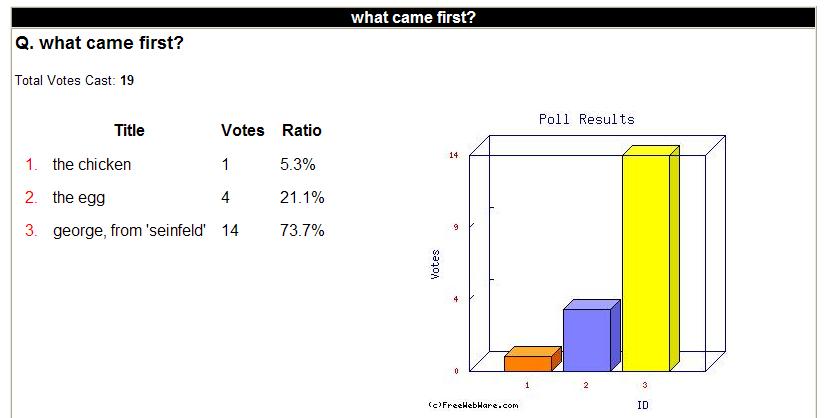 what came first?

Q. what came first?

Total Votes Cast: 19

| | Title | Votes | Ratio |
|---|---|---|---|
| 1. | the chicken | 1 | 5.3% |
| 2. | the egg | 4 | 21.1% |
| 3. | george, from 'seinfeld' | 14 | 73.7% |

Poll Results

14
9
4
0
Votes

1
2
3
ID

(c)FreeWebWare.com